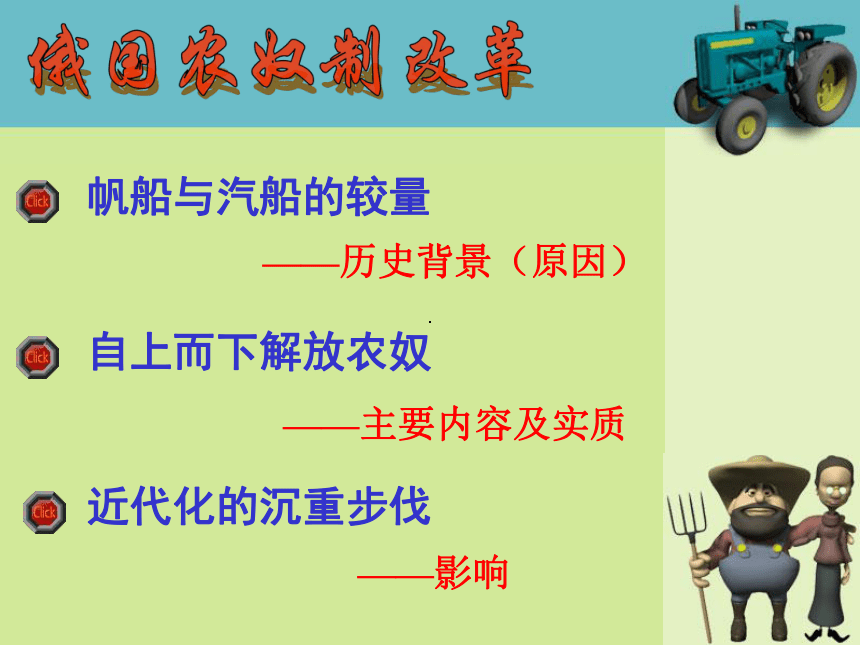 俄国农奴制改革

Click 帆船与汽船的较量

——历史背景（原因）

Click 自上而下解放农奴

——主要内容及实质

Click 近代化的沉重步伐

——影响